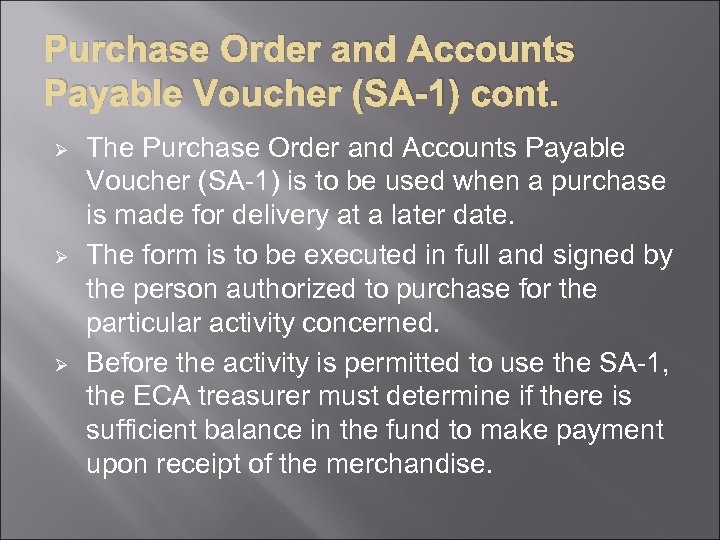 Purchase Order and Accounts Payable Voucher (SA-1) cont.

➢ The Purchase Order and Accounts Payable Voucher (SA-1) is to be used when a purchase is made for delivery at a later date.

➢ The form is to be executed in full and signed by the person authorized to purchase for the particular activity concerned.

➢ Before the activity is permitted to use the SA-1, the ECA treasurer must determine if there is sufficient balance in the fund to make payment upon receipt of the merchandise.